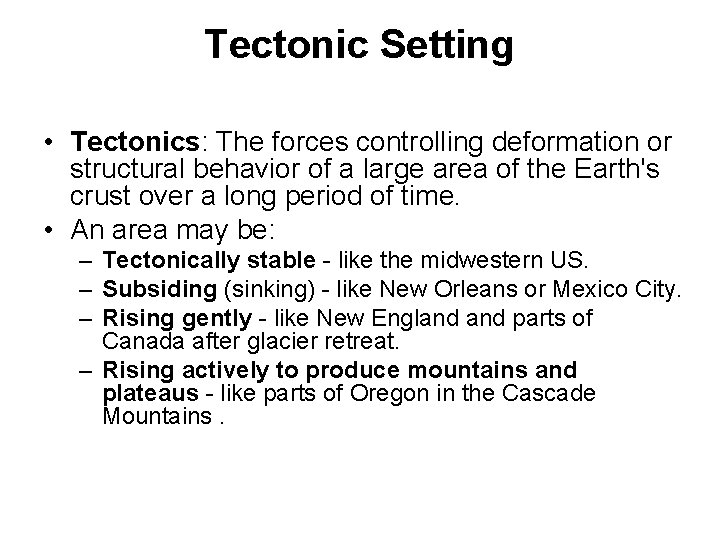 Tectonic Setting

• Tectonics: The forces controlling deformation or structural behavior of a large area of the Earth's crust over a long period of time.

• An area may be:
– Tectonically stable - like the midwestern US.
– Subsiding (sinking) - like New Orleans or Mexico City.
– Rising gently - like New England and parts of Canada after glacier retreat.
– Rising actively to produce mountains and plateaus - like parts of Oregon in the Cascade Mountains .